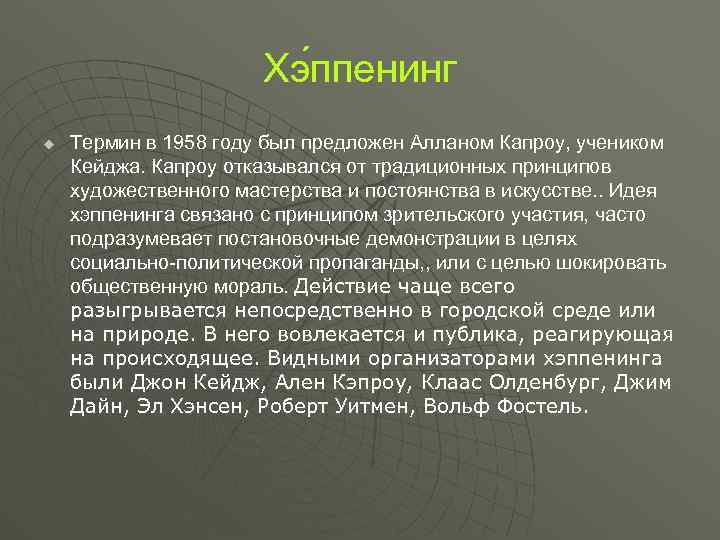 Хэ́ппенинг

Термин в 1958 году был предложен Алланом Капроу, учеником Кейджа. Капроу отказывался от традиционных принципов художественного мастерства и постоянства в искусстве.. Идея хэппенинга связано с принципом зрительского участия, часто подразумевает постановочные демонстрации в целях социально-политической пропаганды,, или с целью шокировать общественную мораль. Действие чаще всего разыгрывается непосредственно в городской среде или на природе. В него вовлекается и публика, реагирующая на происходящее. Видными организаторами хэппенинга были Джон Кейдж, Ален Кэпроу, Клаас Олденбург, Джим Дайн, Эл Хэнсен, Роберт Уитмен, Вольф Фостель.